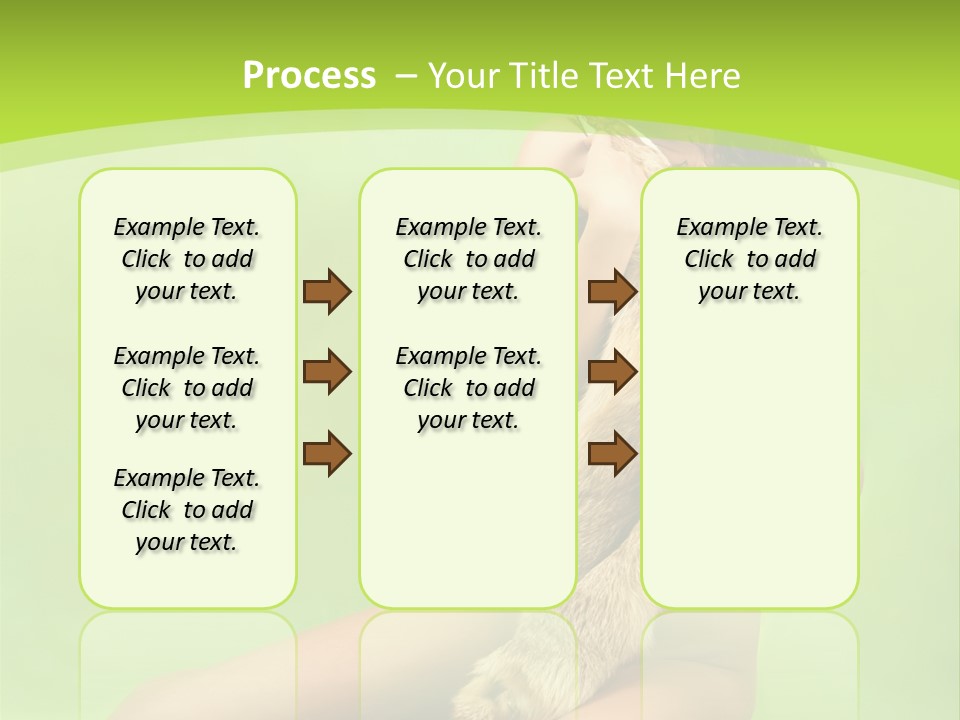 Process – Your Title Text Here

Example Text. Click to add your text.

Example Text. Click to add your text.

Example Text. Click to add your text.

Example Text. Click to add your text.

Example Text. Click to add your text.

Example Text. Click to add your text.